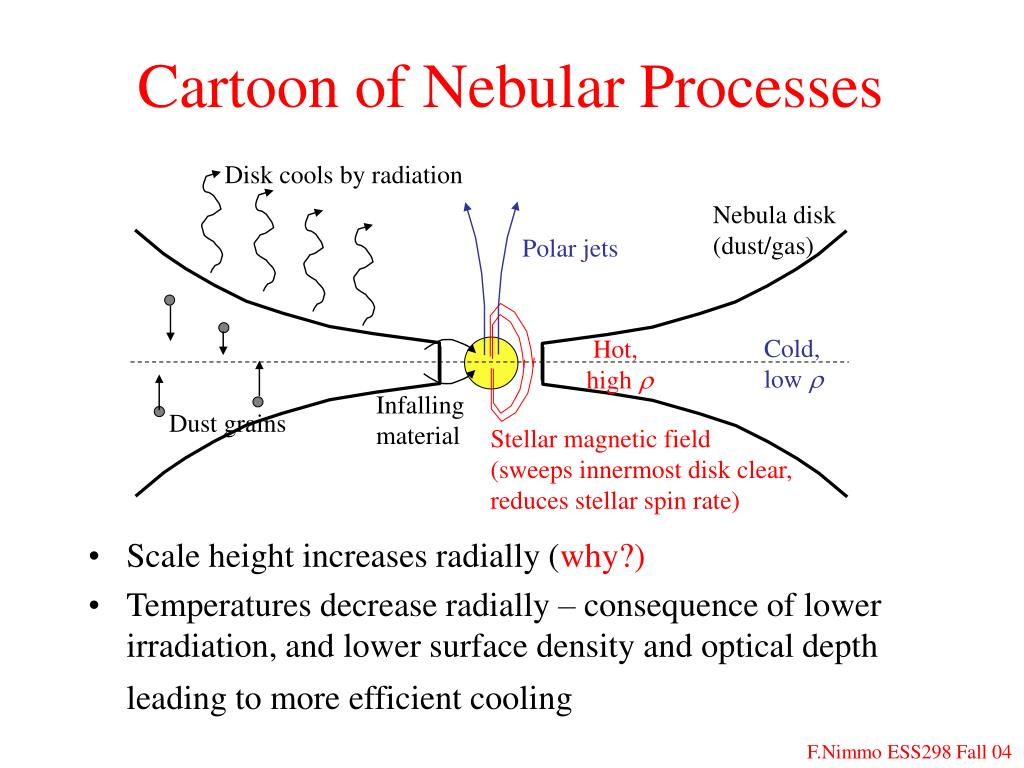 Cartoon of Nebular Processes

Disk cools by radiation

Nebula disk (dust/gas)

Polar jets

Hot, high $\rho$

Cold, low $\rho$

Dust grains

Infalling material

Stellar magnetic field (sweeps innermost disk clear, reduces stellar spin rate)

• Scale height increases radially (why?)

• Temperatures decrease radially – consequence of lower irradiation, and lower surface density and optical depth leading to more efficient cooling

F.Nimmo ESS298 Fall 04